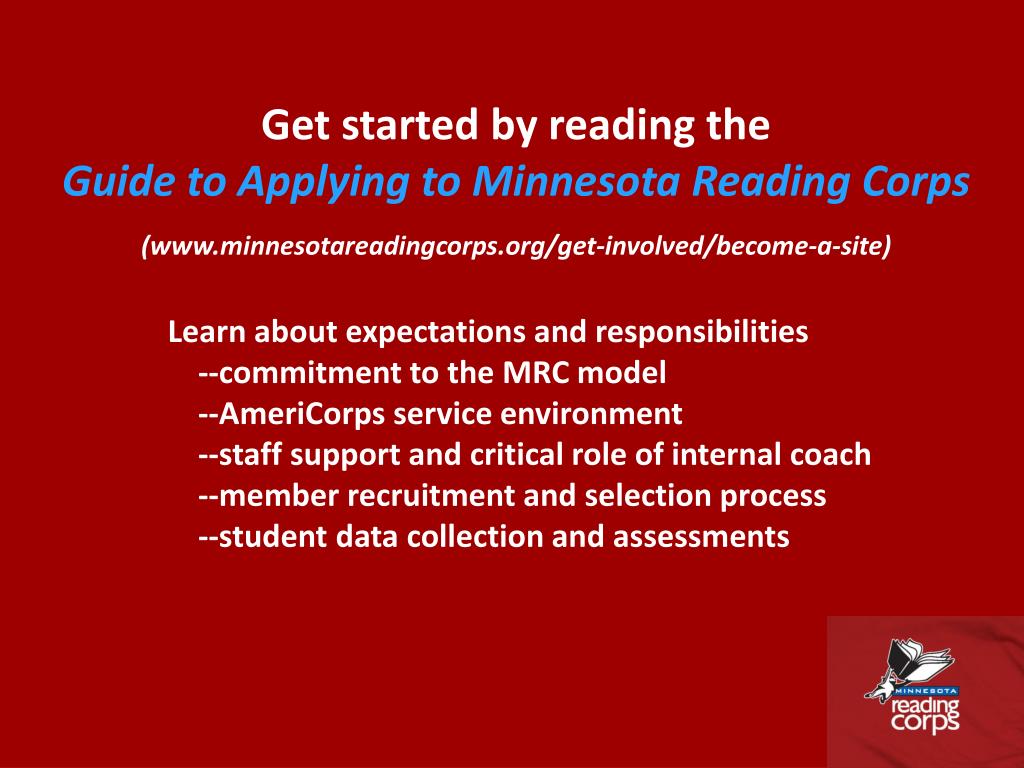 Get started by reading the
Guide to Applying to Minnesota Reading Corps

(www.minnesotareadingcorps.org/get-involved/become-a-site)

Learn about expectations and responsibilities
--commitment to the MRC model
--AmeriCorps service environment
--staff support and critical role of internal coach
--member recruitment and selection process
--student data collection and assessments

MINNESOTA
reading
corps